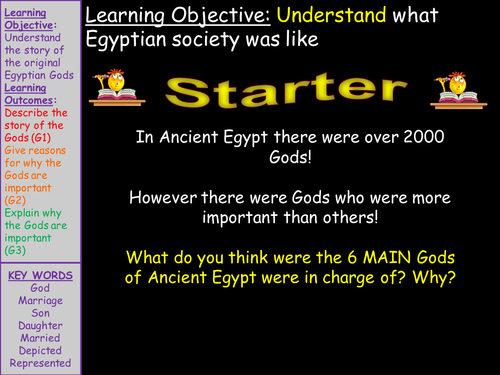 Learning Objective: Understand the story of the original Egyptian Gods
Learning Outcomes:
Describe the story of the Gods (G1)
Give reasons for why the Gods are important (G2)
Explain why the Gods are important (G3)

KEY WORDS
God
Marriage
Son
Daughter
Married
Depicted
Represented

Learning Objective: Understand what Egyptian society was like

Starter

In Ancient Egypt there were over 2000 Gods!

However there were Gods who were more important than others!

What do you think were the 6 MAIN Gods of Ancient Egypt were in charge of? Why?